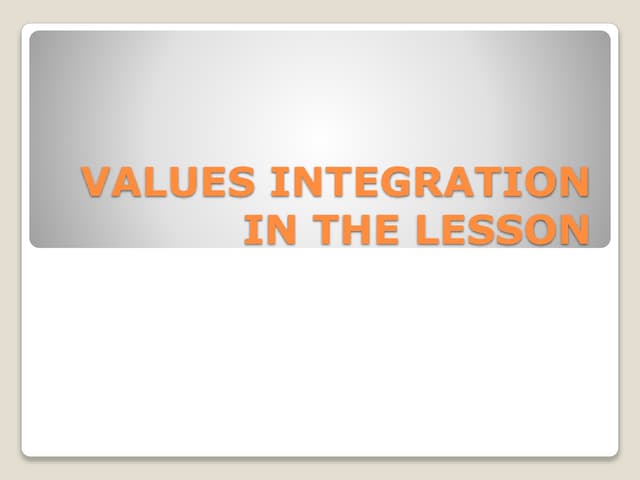 VALUES INTEGRATION IN THE LESSON